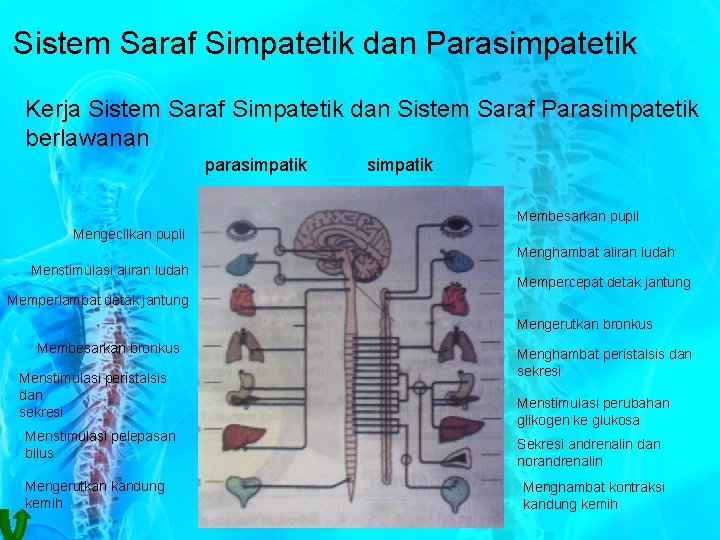 Sistem Saraf Simpatetik dan Parasimpatetik

Kerja Sistem Saraf Simpatetik dan Sistem Saraf Parasimpatetik berlawanan

parasimpatik

simpatik

Mengecilkan pupil

Menstimulasi aliran ludah

Memperlambat detak jantung

Membesarkan bronkus

Menstimulasi peristalsis dan sekresi

Menstimulasi pelepasan bilus

Mengerutkan kandung kemih

Membesarkan pupil

Menghambat aliran ludah

Mempercepat detak jantung

Mengerutkan bronkus

Menghambat peristalsis dan sekresi

Menstimulasi perubahan glikogen ke glukosa

Sekresi andrenalin dan norandrenalin

Menghambat kontraksi kandung kemih